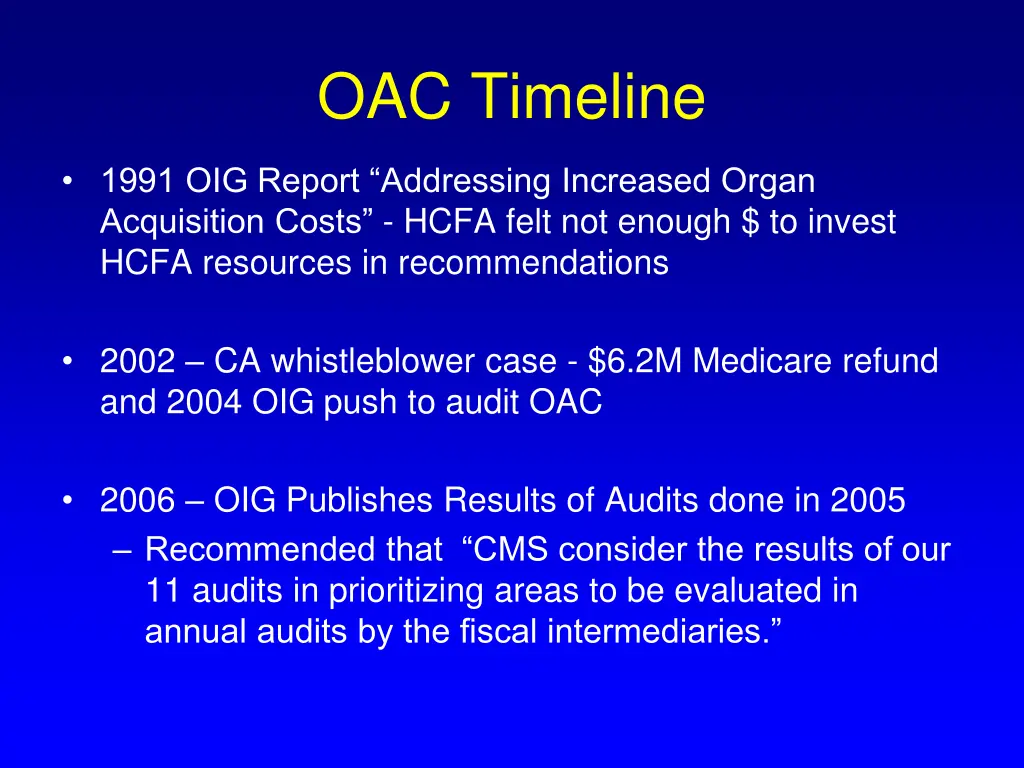 OAC Timeline

• 1991 OIG Report “Addressing Increased Organ Acquisition Costs” - HCFA felt not enough \$ to invest HCFA resources in recommendations

• 2002 – CA whistleblower case - \$6.2M Medicare refund and 2004 OIG push to audit OAC

• 2006 – OIG Publishes Results of Audits done in 2005
– Recommended that “CMS consider the results of our 11 audits in prioritizing areas to be evaluated in annual audits by the fiscal intermediaries.”